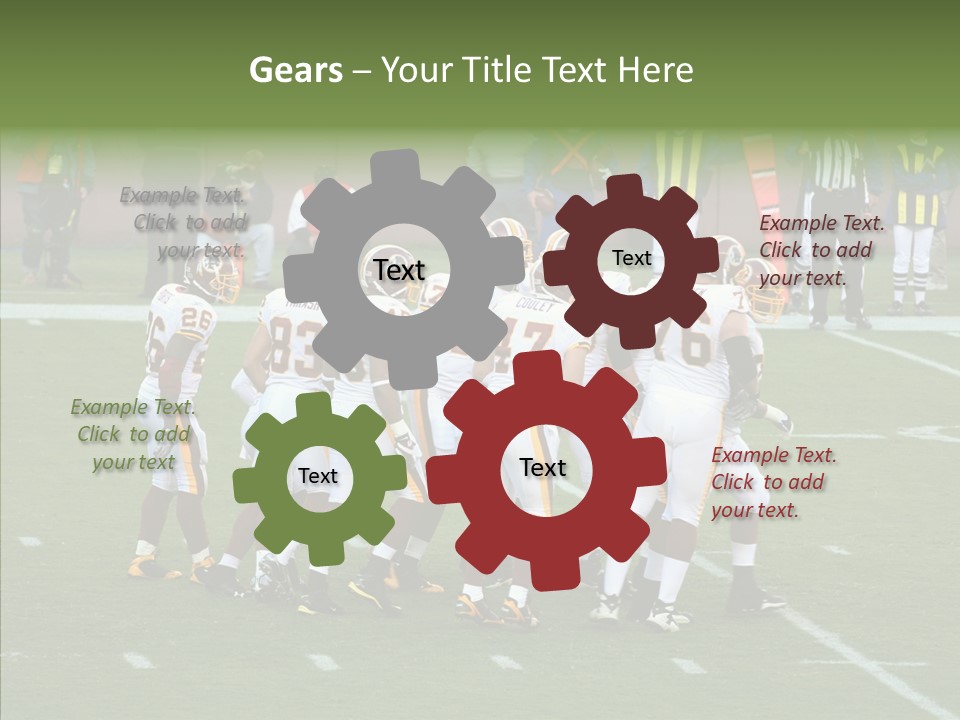 Gears – Your Title Text Here

Example Text. Click to add your text.

Text

Text

Example Text. Click to add your text.

Example Text. Click to add your text

Text

Text

Example Text. Click to add your text.